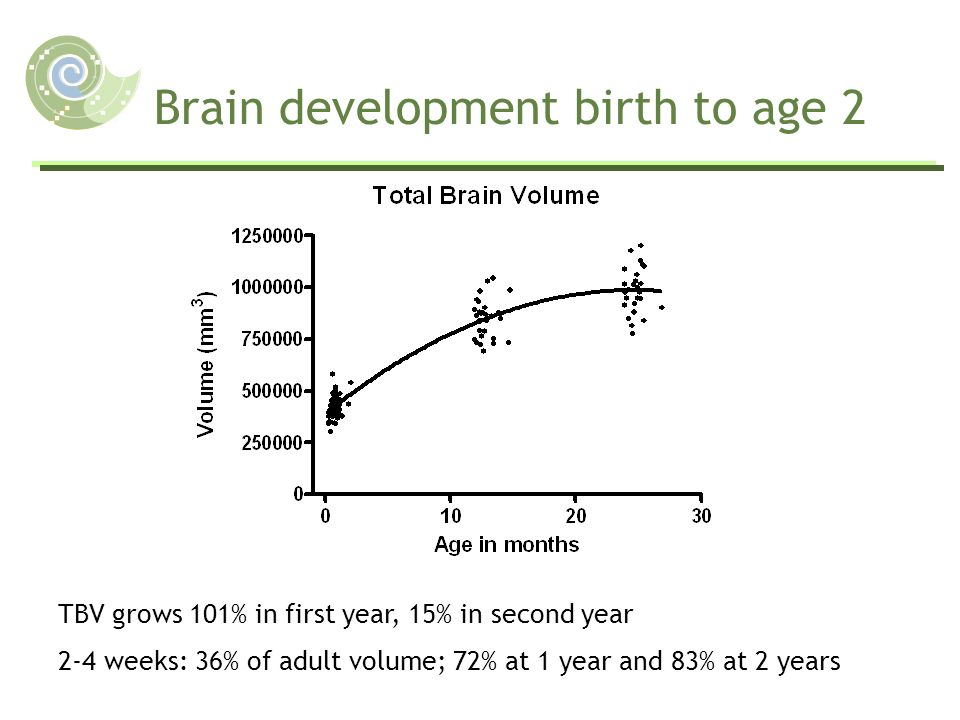 Brain development birth to age 2

Total Brain Volume

Volume ($mm^3$)

1250000
1000000
750000
500000
250000
0

0
10
20
30

Age in months

TBV grows 101% in first year, 15% in second year

2-4 weeks: 36% of adult volume; 72% at 1 year and 83% at 2 years